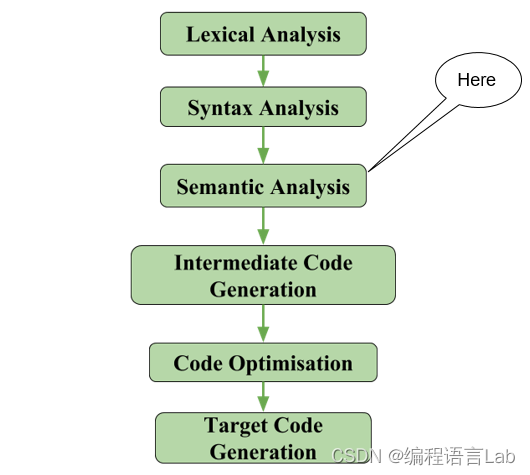 Lexical Analysis

Syntax Analysis

Here

Semantic Analysis

Intermediate Code Generation

Code Optimisation

Target Code Generation

CSDN @编程语言Lab